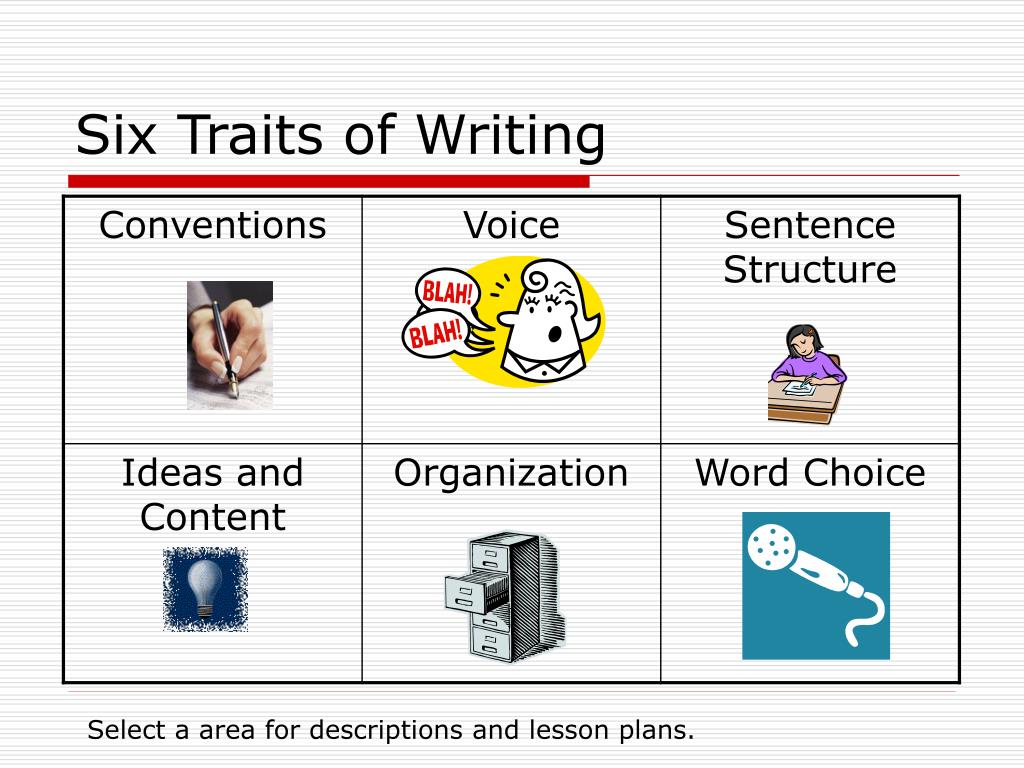 Six Traits of Writing

| Conventions | Voice BLAH! BLAH! | Sentence Structure |
|---|---|---|
| Ideas and Content | Organization | Word Choice |

Select a area for descriptions and lesson plans.